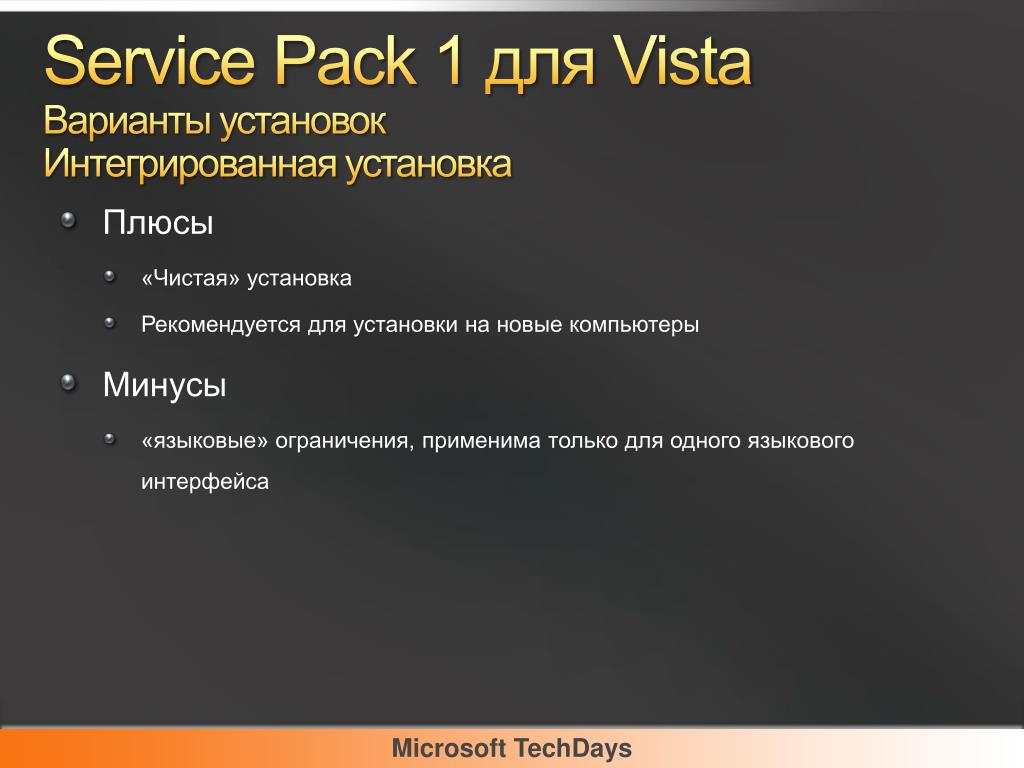 Service Pack 1 для Vista
Варианты установок
Интегрированная установка

Плюсы

«Чистая» установка

Рекомендуется для установки на новые компьютеры

Минусы

«языковые» ограничения, применима только для одного языкового интерфейса

Microsoft TechDays